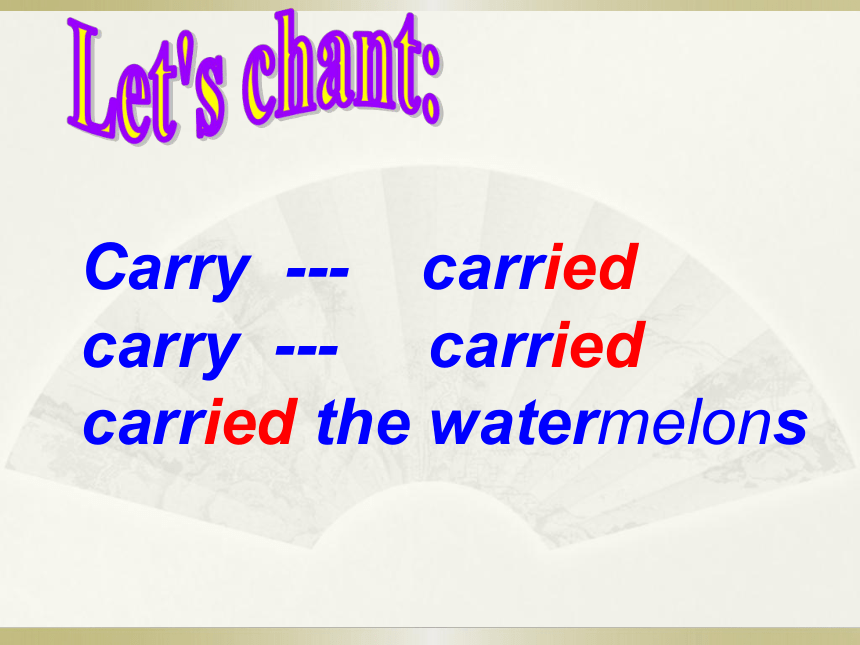 Let's chant:

Carry --- carried
carry --- carried
carried the watermelons